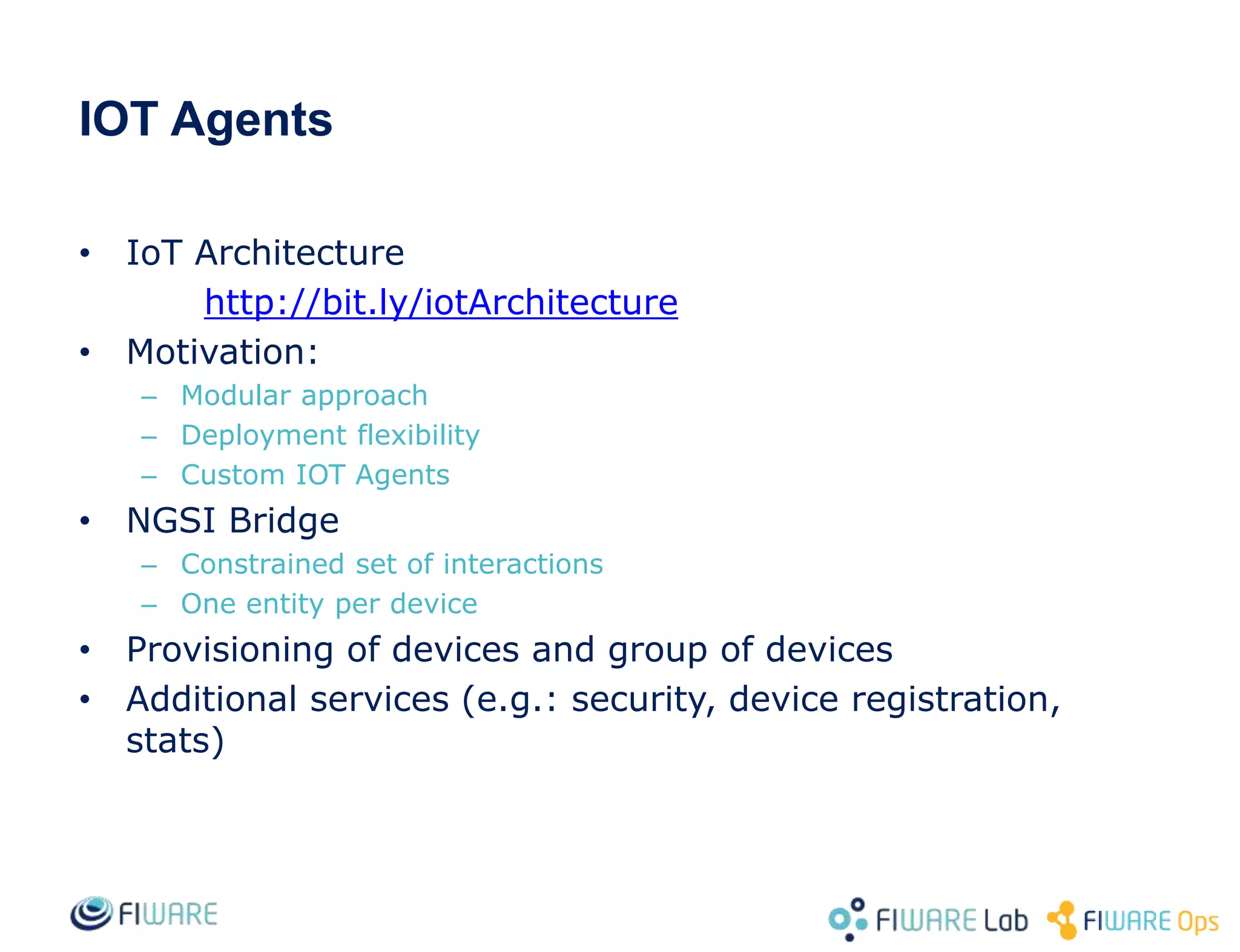 IOT Agents

• IoT Architecture
http://bit.ly/iotArchitecture
• Motivation:
– Modular approach
– Deployment flexibility
– Custom IOT Agents
• NGSI Bridge
– Constrained set of interactions
– One entity per device
• Provisioning of devices and group of devices
• Additional services (e.g.: security, device registration, stats)

FIWARE

FIWARE Lab FIWARE Ops